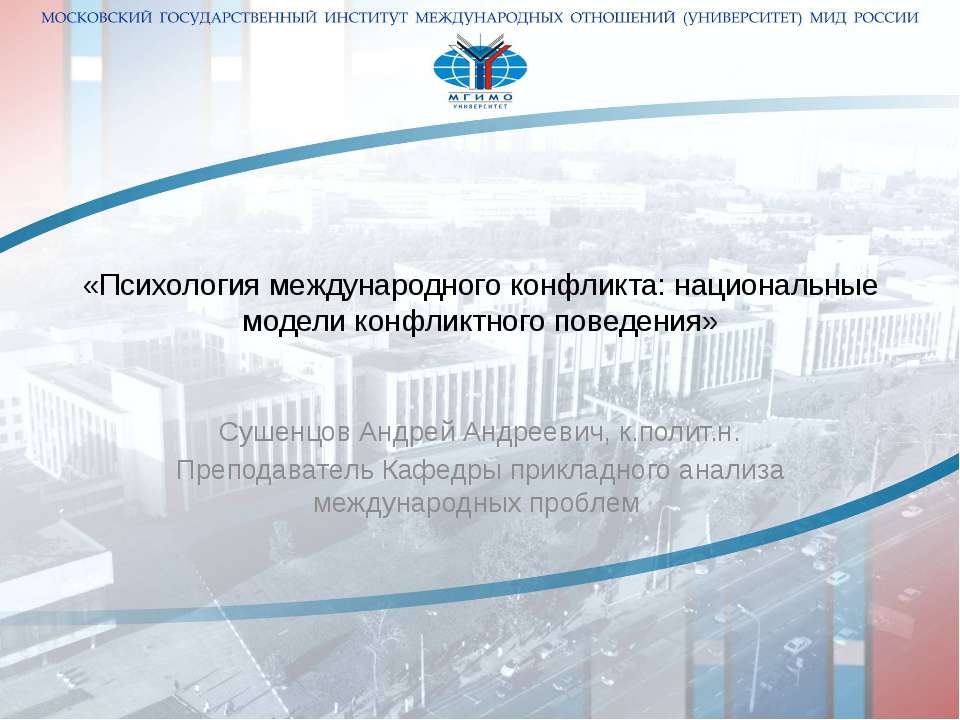 МОСКОВСКИЙ ГОСУДАРСТВЕННЫЙ ИНСТИТУТ МЕЖДУНАРОДНЫХ ОТНОШЕНИЙ (УНИВЕРСИТЕТ) МИД РОССИИ

МГИМО
УНИВЕРСИТЕТ

«Психология международного конфликта: национальные модели конфликтного поведения»

Сушенцов Андрей Андреевич, к.полит.н.
Преподаватель Кафедры прикладного анализа международных проблем